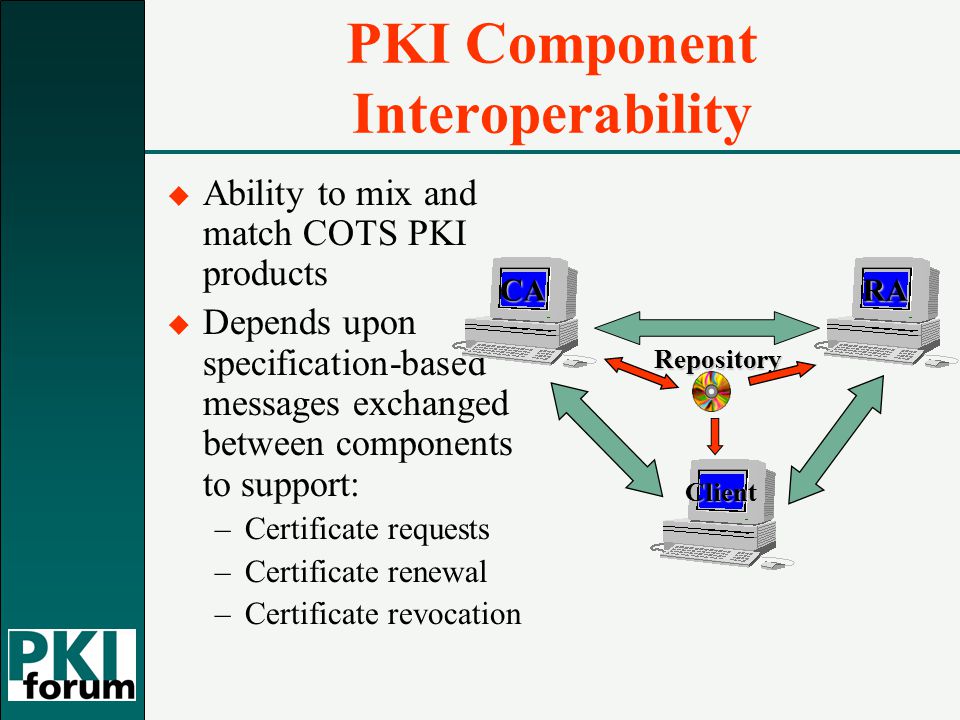 PKI Component Interoperability

◆ Ability to mix and match COTS PKI products
◆ Depends upon specification-based messages exchanged between components to support:
– Certificate requests
– Certificate renewal
– Certificate revocation

CA
RA
Repository
Client

PKI forum